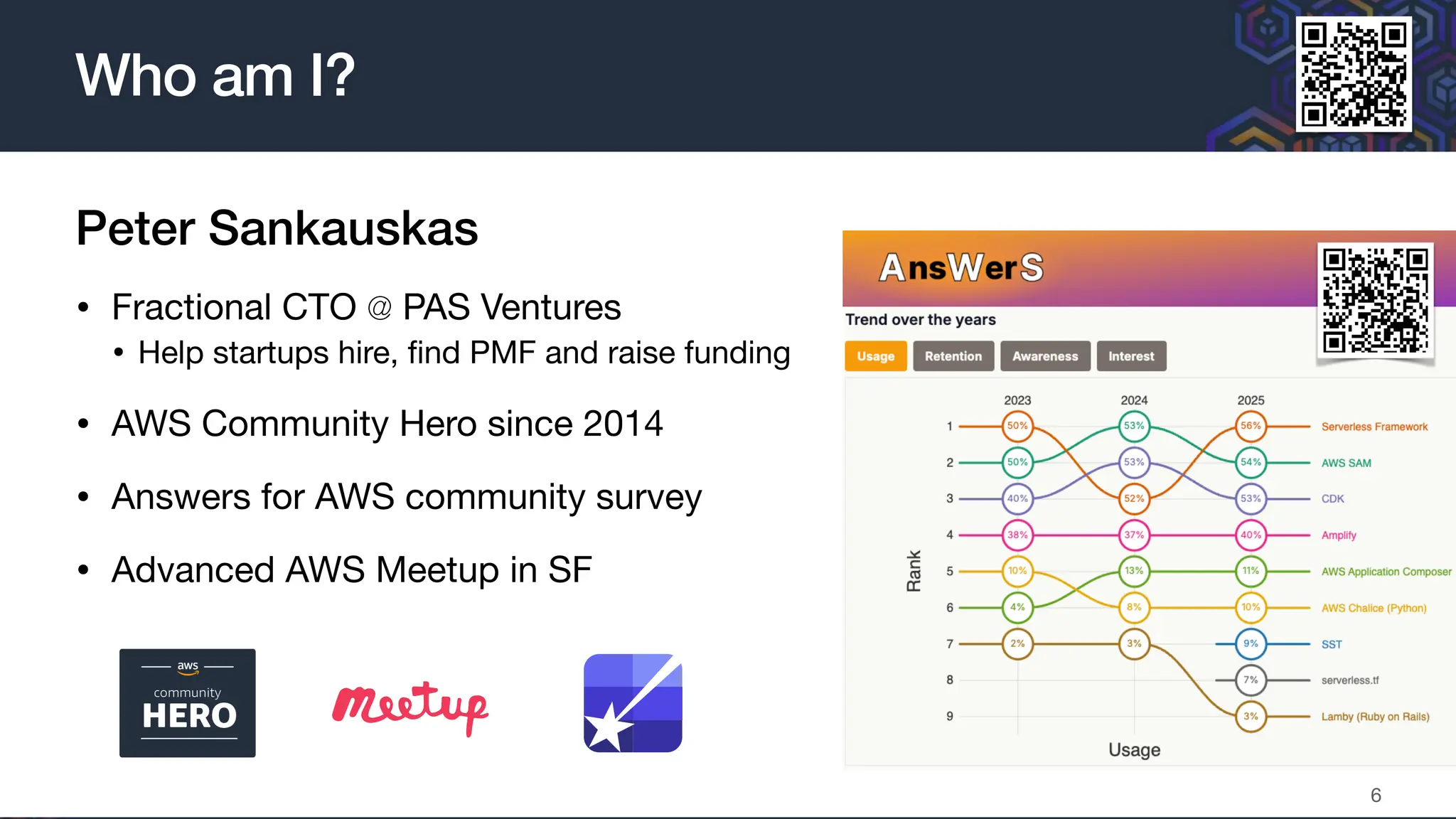 Who am I?

Peter Sankauskas

• Fractional CTO @ PAS Ventures
  • Help startups hire, find PMF and raise funding
• AWS Community Hero since 2014
• Answers for AWS community survey
• Advanced AWS Meetup in SF

aws community HERO

Meetup

AnsWerS

Trend over the years

Usage Retention Awareness Interest

2023 2024 2025

Rank

1 50% 53% 56% Serverless Framework
2 50% 53% 54% AWS SAM
3 40% 52% 53% CDK
4 38% 37% 40% Amplify
5 10% 13% 11% AWS Application Composer
6 4% 8% 10% AWS Chalice (Python)
7 2% 3% 9% SST
8 7% serverless.tf
9 3% Lamby (Ruby on Rails)

Usage

6